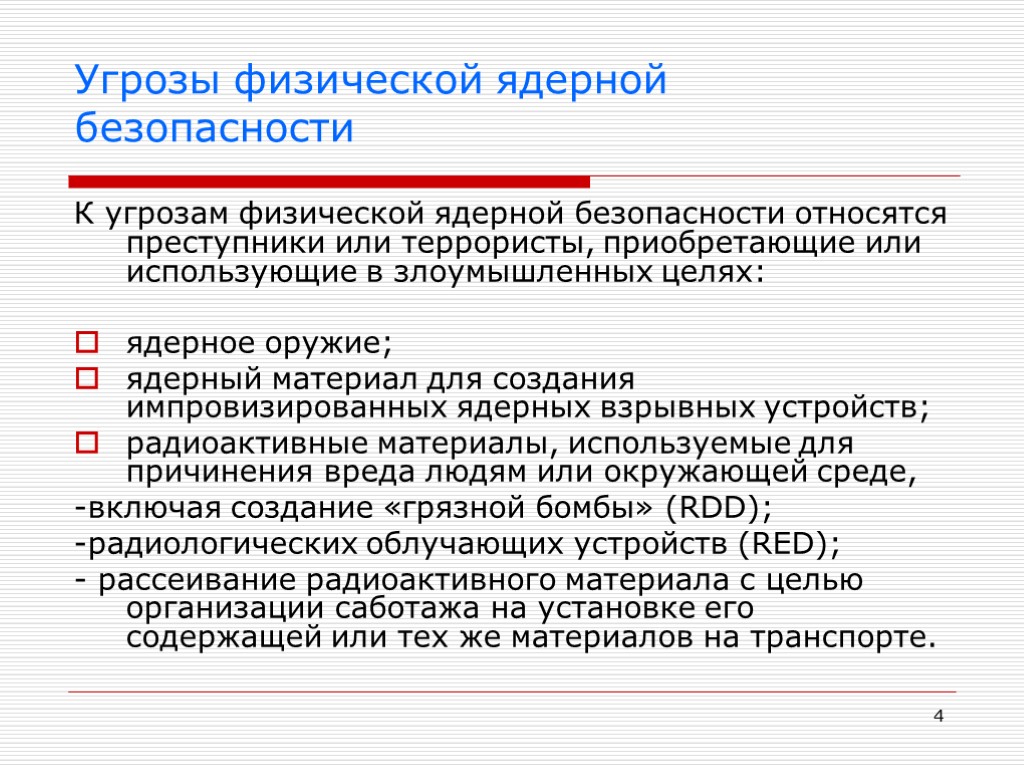 Угрозы физической ядерной безопасности

К угрозам физической ядерной безопасности относятся преступники или террористы, приобретающие или использующие в злоумышленных целях:

ядерное оружие;
ядерный материал для создания импровизированных ядерных взрывных устройств;
радиоактивные материалы, используемые для причинения вреда людям или окружающей среде,
-включая создание «грязной бомбы» (RDD);
-радиологических облучающих устройств (RED);
- рассеивание радиоактивного материала с целью организации саботажа на установке его содержащей или тех же материалов на транспорте.

4